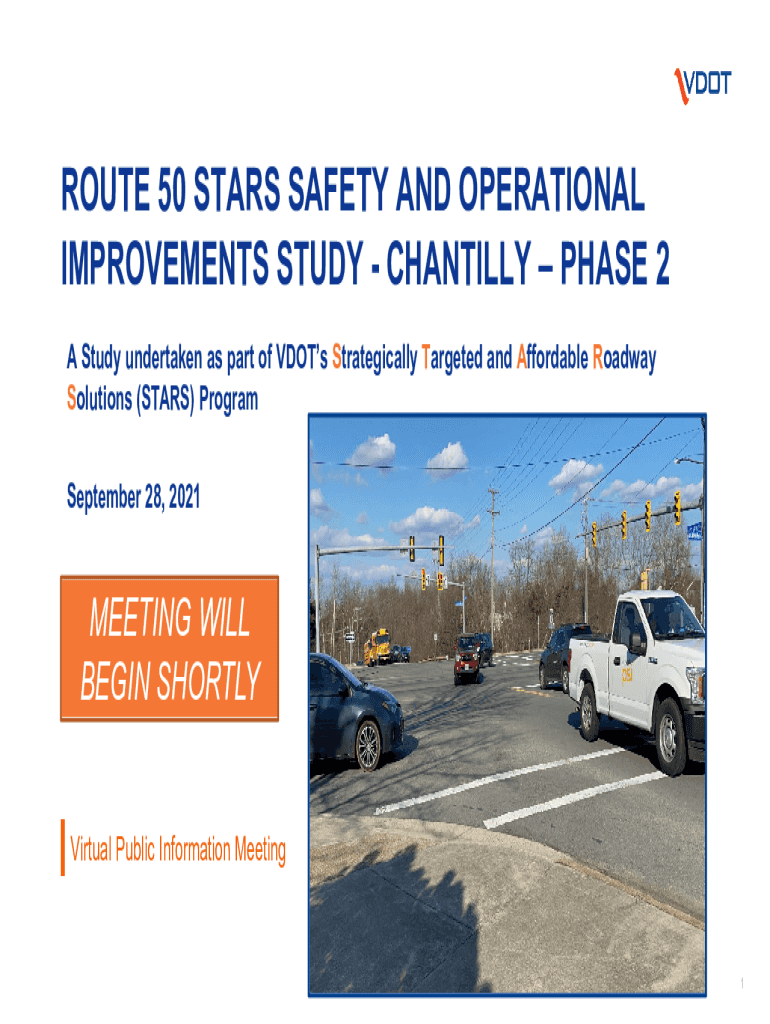 VDOT

ROUTE 50 STARS SAFETY AND OPERATIONAL IMPROVEMENTS STUDY - CHANTILLY – PHASE 2

A Study undertaken as part of VDOT's Strategically Targeted and Affordable Roadway Solutions (STARS) Program

September 28, 2021

MEETING WILL BEGIN SHORTLY

Virtual Public Information Meeting

1